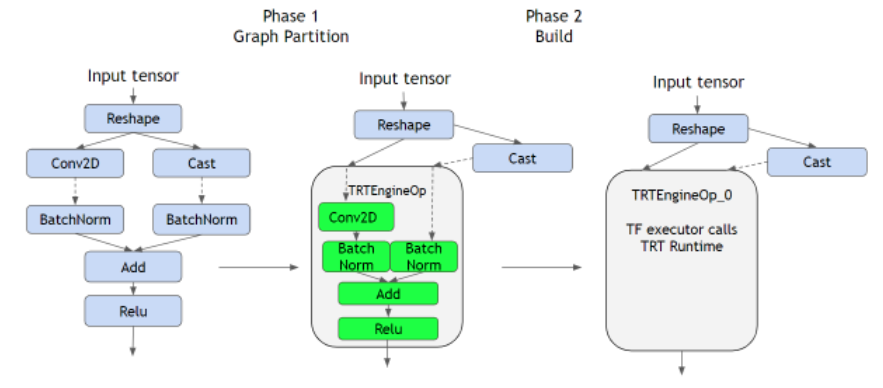 Phase 1
Graph Partition

Phase 2
Build

Input tensor

Reshape

Conv2D

Cast

BatchNorm

BatchNorm

Add

Relu

Input tensor

Reshape

Cast

TRTEngineOp

Conv2D

Batch Norm

Batch Norm

Add

Relu

Input tensor

Reshape

Cast

TRTEngineOp_0

TF executor calls TRT Runtime